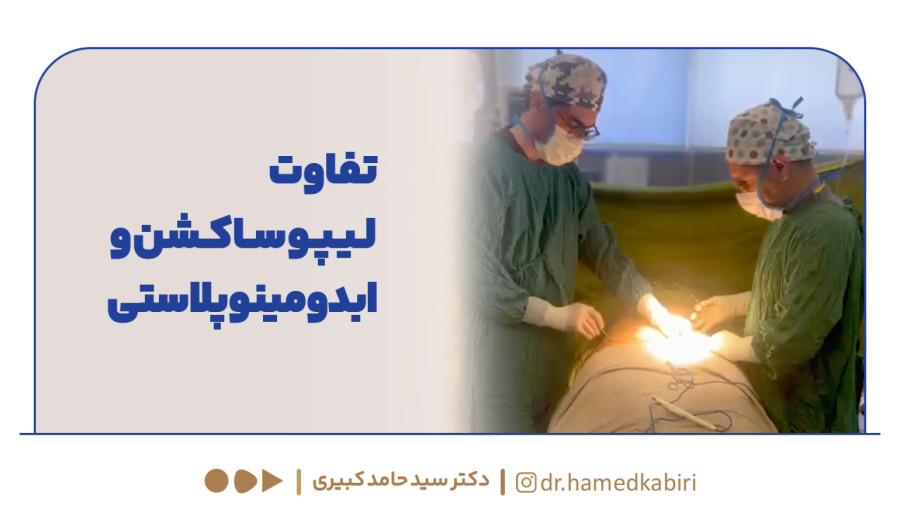 تفاوت
لیپوساکشن و
ابدومینوپلاستی

دکتر سید حامد کبیری | dr.hamedkabiri